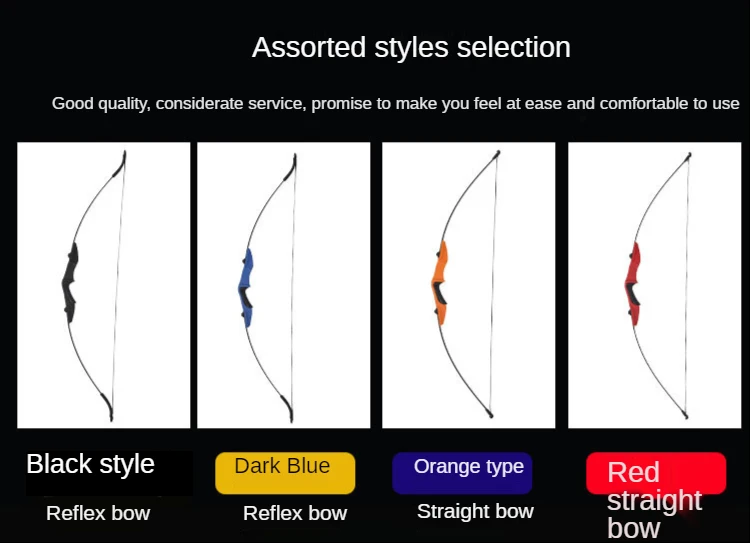 Assorted styles selection

Good quality, considerate service, promise to make you feel at ease and comfortable to use

Black style

Reflex bow

Dark Blue

Reflex bow

Orange type

Straight bow

Red straight bow